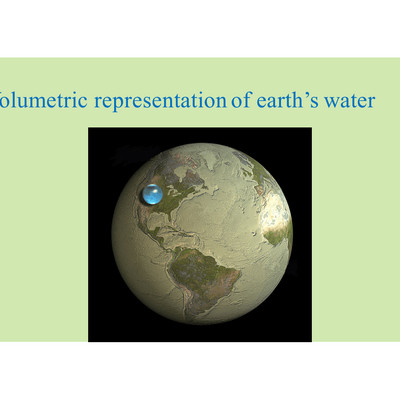 olumetric representation of earth’s water